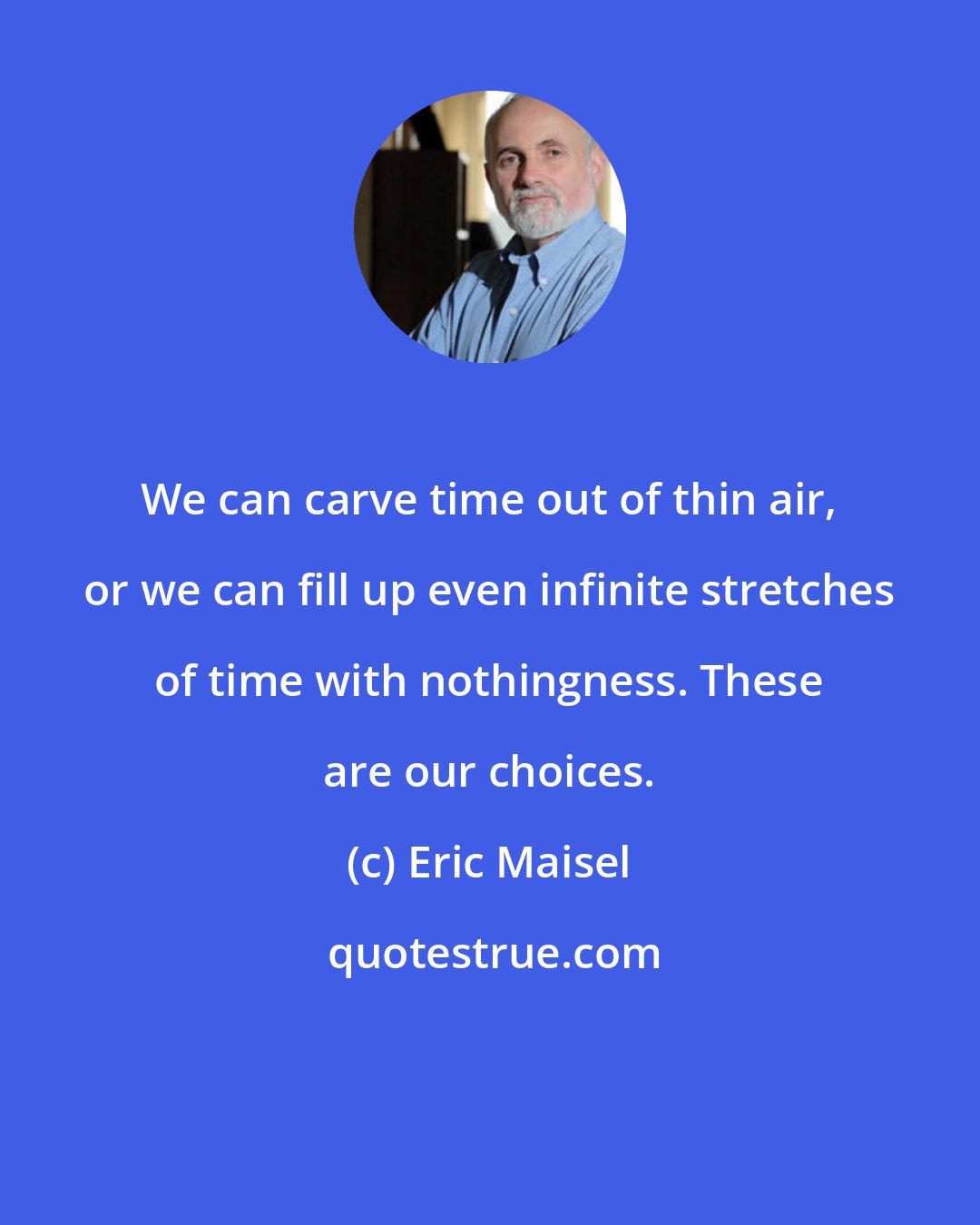 We can carve time out of thin air, or we can fill up even infinite stretches of time with nothingness. These are our choices.

(c) Eric Maisel

quotestrue.com